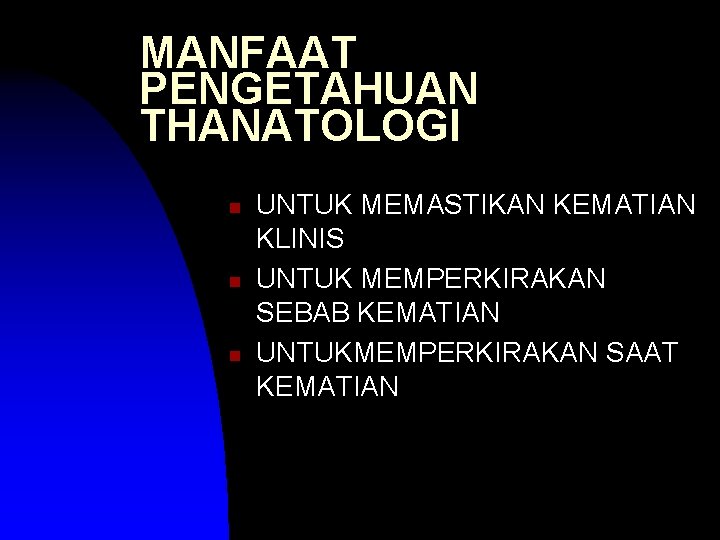 MANFAAT PENGETAHUAN THANATOLOGI

- UNTUK MEMASTIKAN KEMATIAN KLINIS
- UNTUK MEMPERKIRAKAN SEBAB KEMATIAN
- UNTUKMEMPERKIRAKAN SAAT KEMATIAN